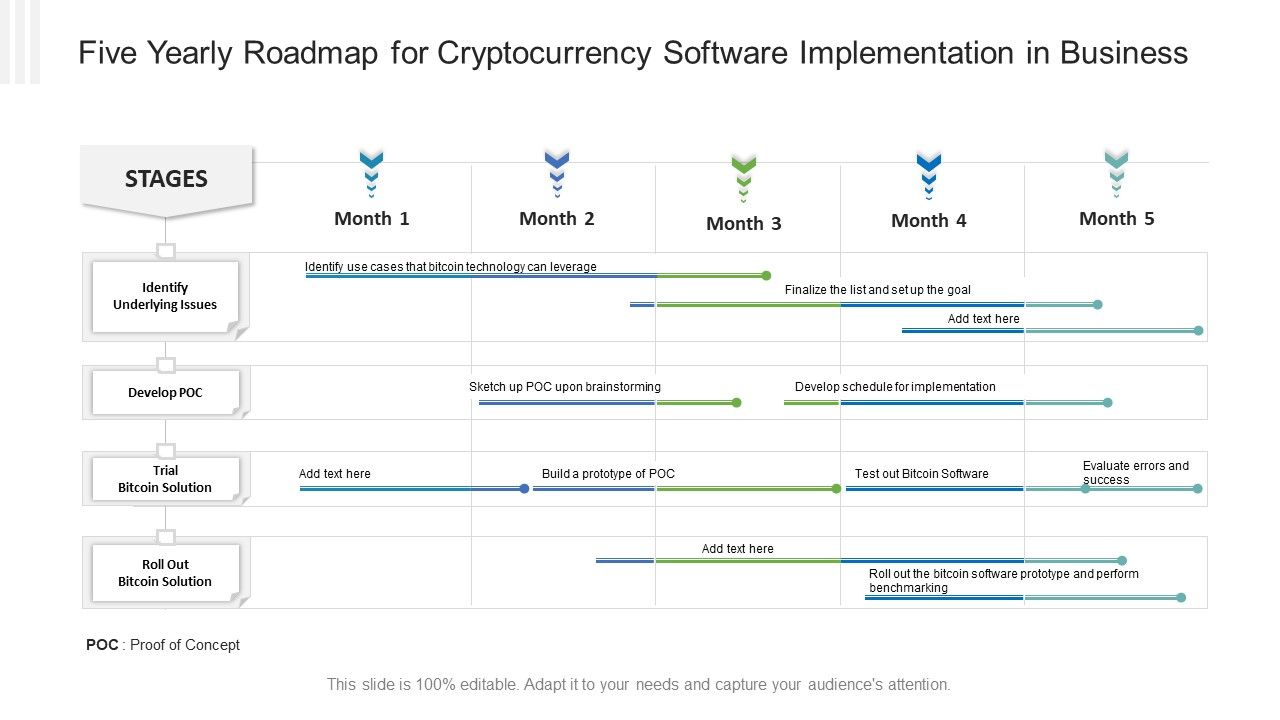 Five Yearly Roadmap for Cryptocurrency Software Implementation in Business

STAGES

Month 1

Month 2

Month 3

Month 4

Month 5

Identify Underlying Issues

Identify use cases that bitcoin technology can leverage

Finalize the list and set up the goal

Add text here

Develop POC

Sketch up POC upon brainstorming

Develop schedule for implementation

Trial Bitcoin Solution

Add text here

Build a prototype of POC

Test out Bitcoin Software

Evaluate errors and success

Roll Out Bitcoin Solution

Add text here

Roll out the bitcoin software prototype and perform benchmarking

POC : Proof of Concept

This slide is 100% editable. Adapt it to your needs and capture your audience's attention.